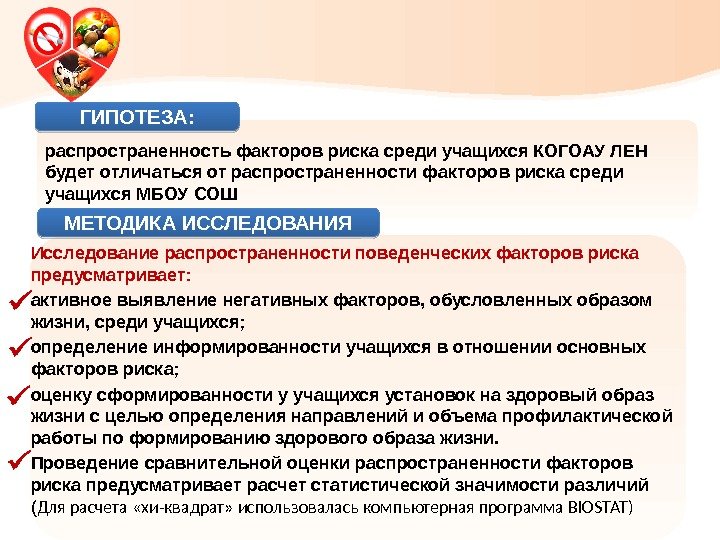 ГИПОТЕЗА:

распространенность факторов риска среди учащихся КОГОАУ ЛЕН будет отличаться от распространенности факторов риска среди учащихся МБОУ СОШ

МЕТОДИКА ИССЛЕДОВАНИЯ

Исследование распространенности поведенческих факторов риска предусматривает:

активное выявление негативных факторов, обусловленных образом жизни, среди учащихся;

определение информированности учащихся в отношении основных факторов риска;

оценку сформированности у учащихся установок на здоровый образ жизни с целью определения направлений и объема профилактической работы по формированию здорового образа жизни.

Проведение сравнительной оценки распространенности факторов риска предусматривает расчет статистической значимости различий (Для расчета «хи-квадрат» использовалась компьютерная программа BIOSTAT)